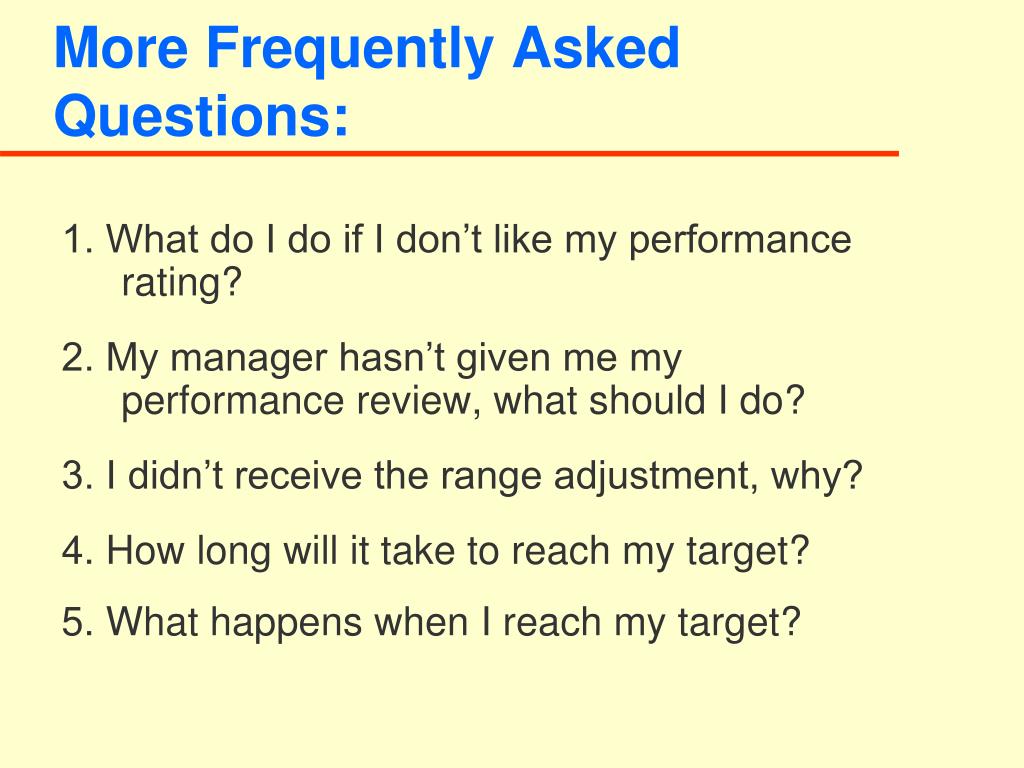 More Frequently Asked Questions:

1. What do I do if I don’t like my performance rating?

2. My manager hasn’t given me my performance review, what should I do?

3. I didn’t receive the range adjustment, why?

4. How long will it take to reach my target?

5. What happens when I reach my target?